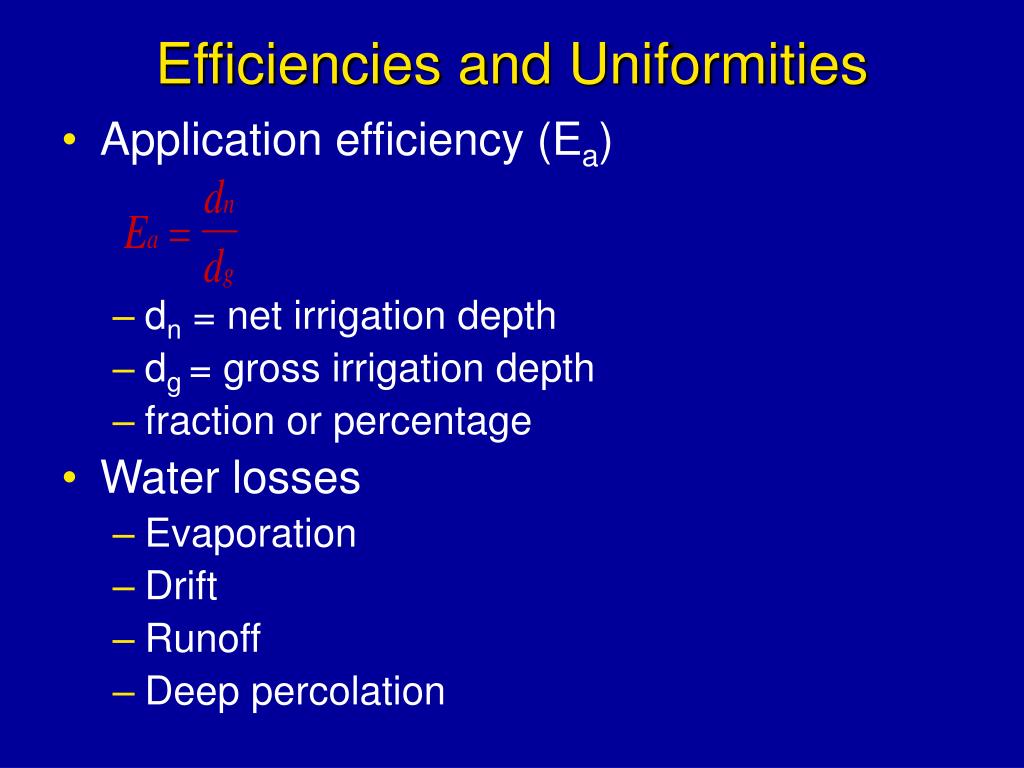 Efficiencies and Uniformities

• Application efficiency ($E_a$)

$E_a = \frac{d_n}{d_g}$

– $d_n$ = net irrigation depth
– $d_g$ = gross irrigation depth
– fraction or percentage

• Water losses
– Evaporation
– Drift
– Runoff
– Deep percolation